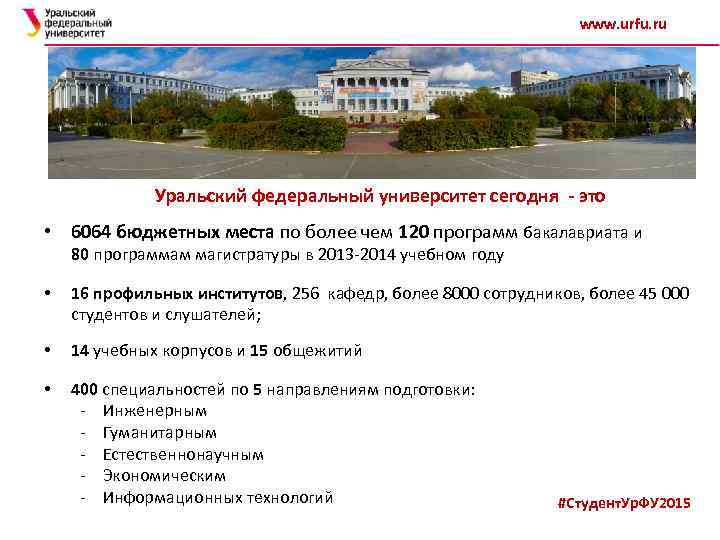 Уральский федеральный университет

www.urfu.ru

Уральский федеральный университет сегодня - это

• 6064 бюджетных места по более чем 120 программ бакалавриата и 80 программам магистратуры в 2013-2014 учебном году

• 16 профильных институтов, 256 кафедр, более 8000 сотрудников, более 45 000 студентов и слушателей;

• 14 учебных корпусов и 15 общежитий

• 400 специальностей по 5 направлениям подготовки:
- Инженерным
- Гуманитарным
- Естественнонаучным
- Экономическим
- Информационных технологий

#СтудентУрФУ2015